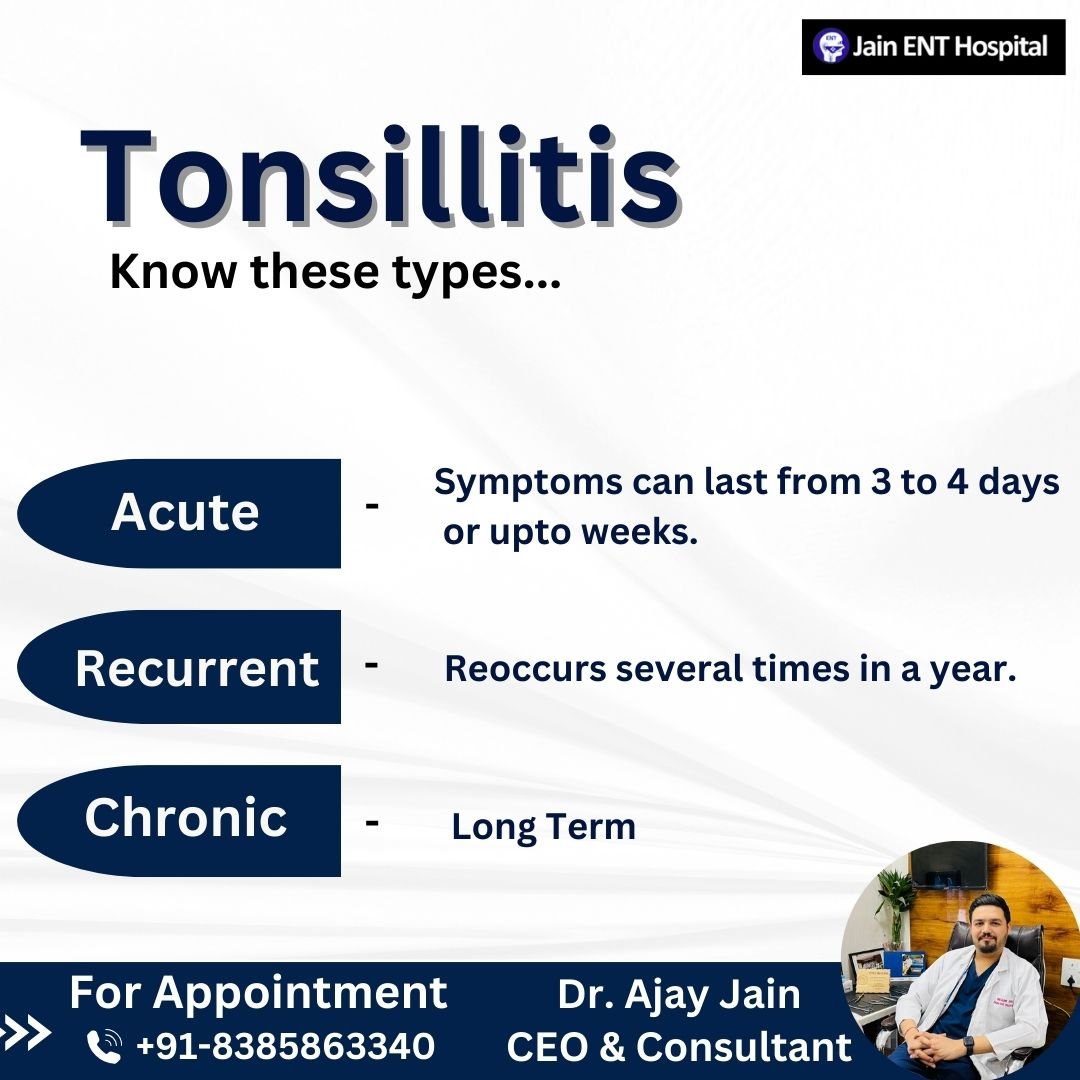 Jain ENT Hospital

Tonsillitis

Know these types...

Acute - Symptoms can last from 3 to 4 days or upto weeks.

Recurrent - Reoccurs several times in a year.

Chronic - Long Term

For Appointment
+91-8385863340

Dr. Ajay Jain
CEO & Consultant